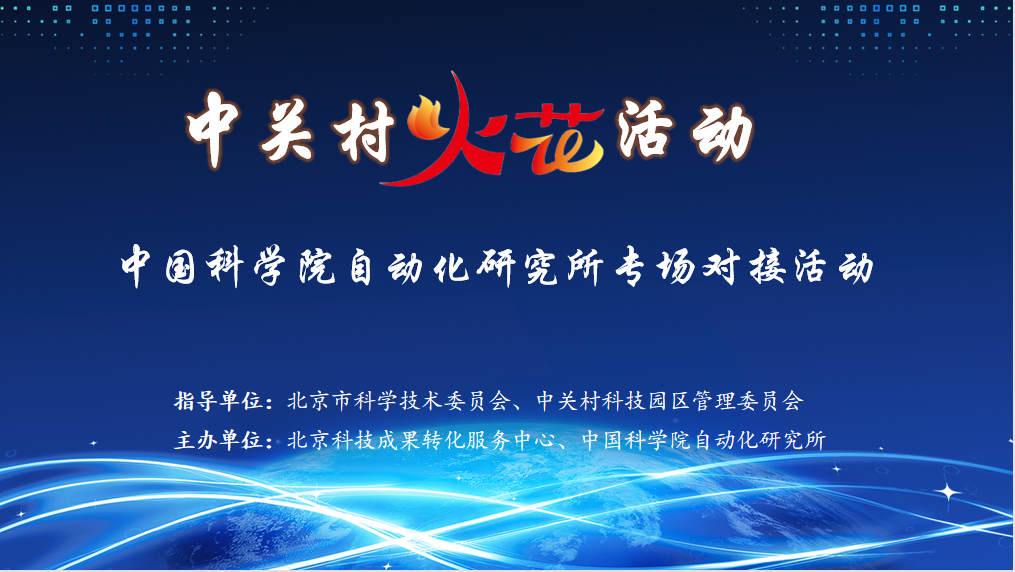 中关村火花活动

中国科学院自动化研究所专场对接活动

指导单位：北京市科学技术委员会、中关村科技园区管理委员会
主办单位：北京科技成果转化服务中心、中国科学院自动化研究所